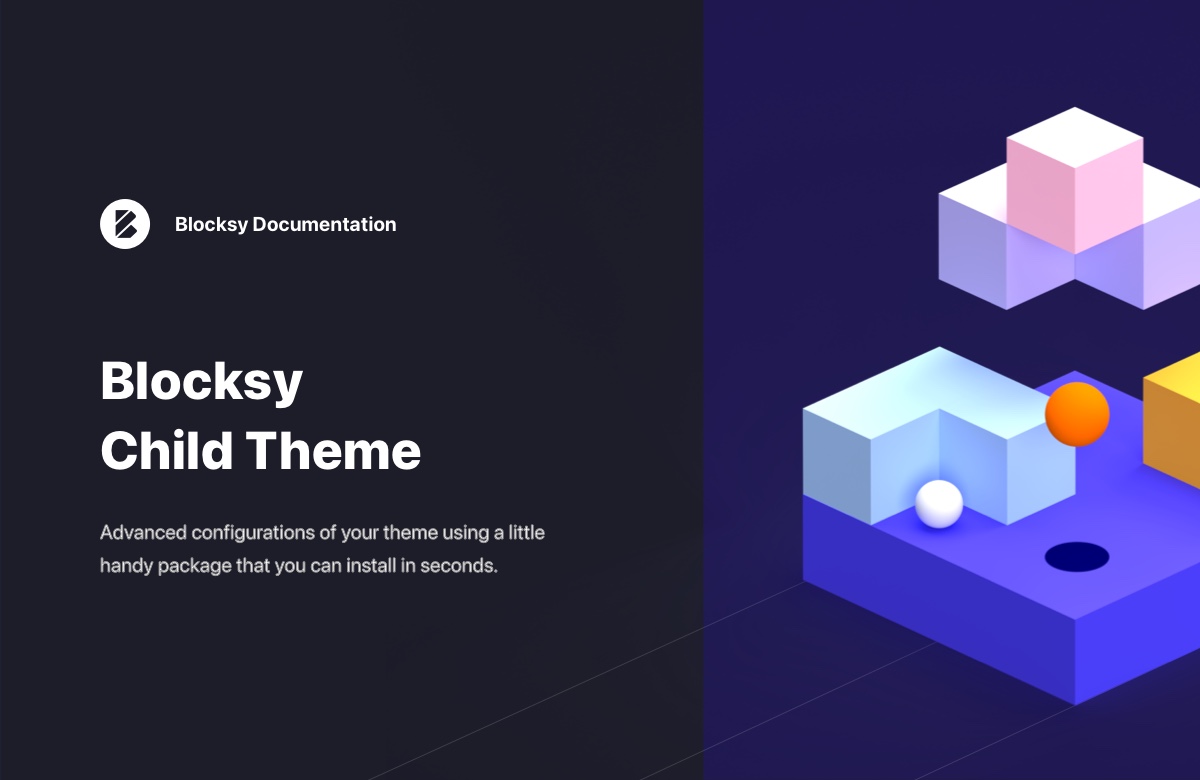 Blocksy Documentation

Blocksy
Child Theme

Advanced configurations of your theme using a little handy package that you can install in seconds.